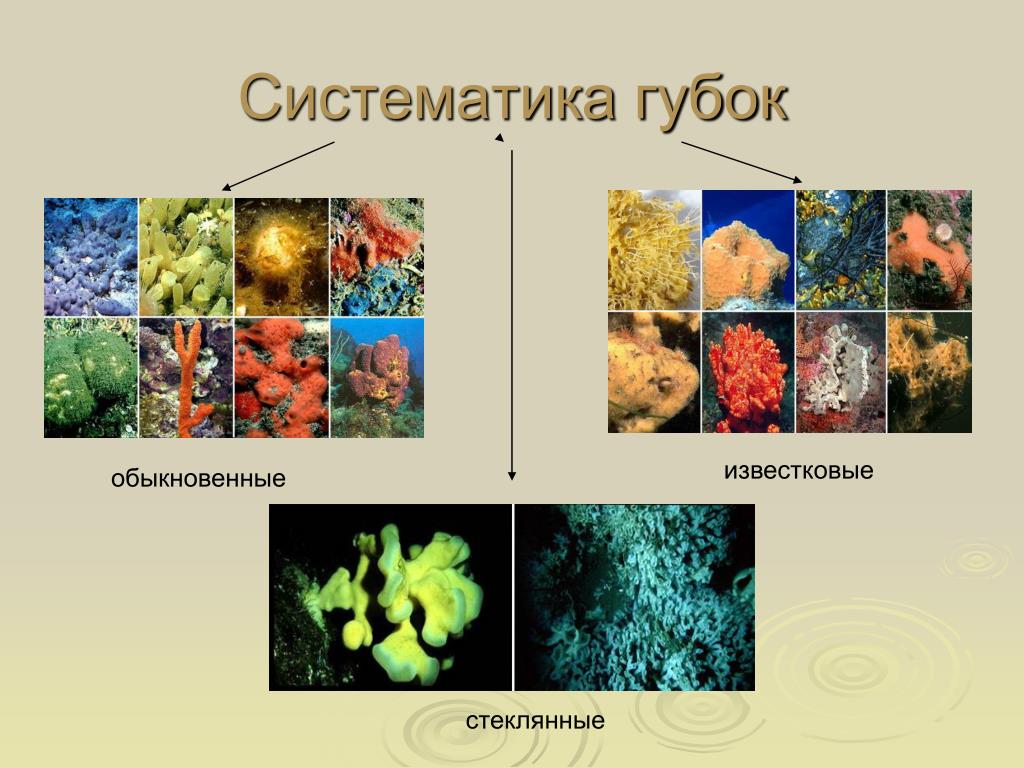 Систематика губок

обыкновенные

известковые

стеклянные